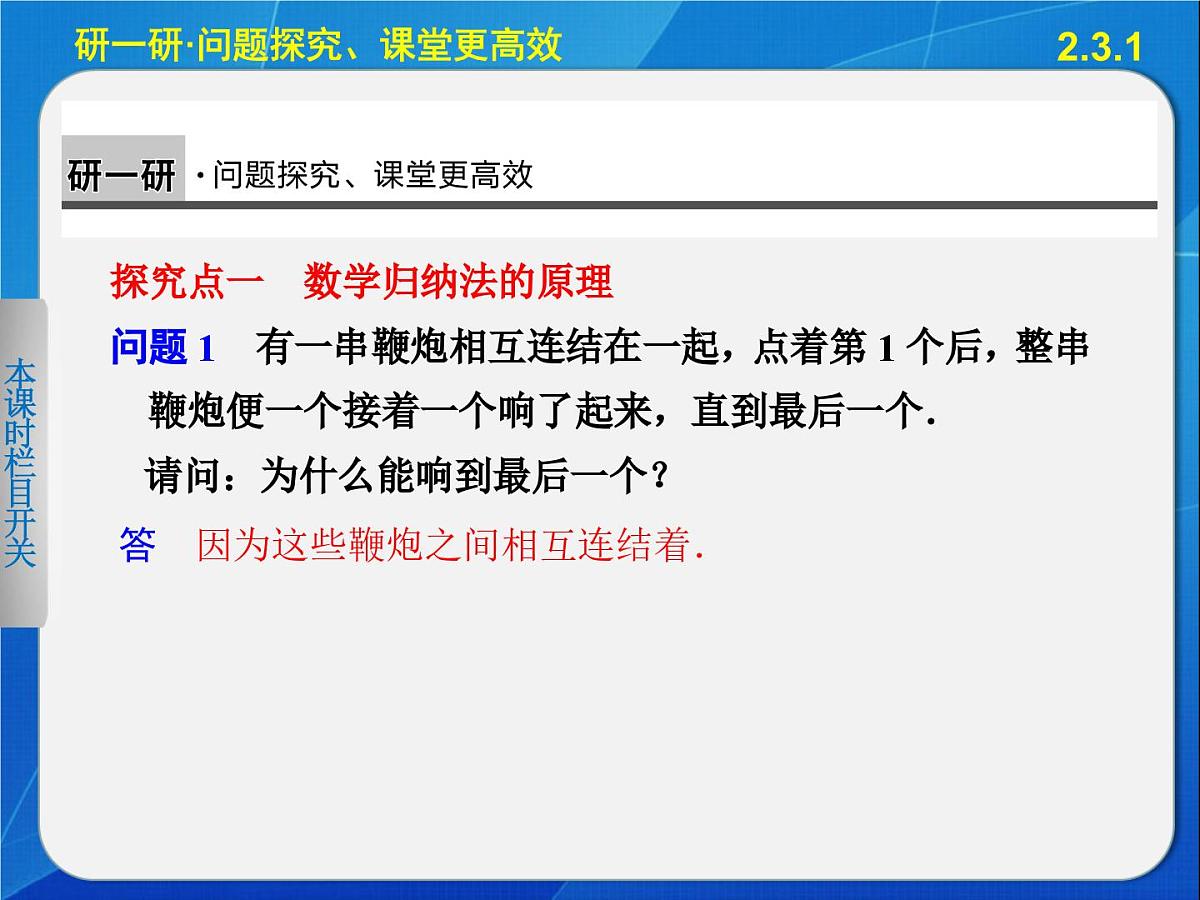 研一研·问题探究、课堂更高效

2.3.1

研一研 ·问题探究、课堂更高效

本课时栏目开关

探究点一 数学归纳法的原理

问题 1 有一串鞭炮相互连结在一起，点着第 1 个后，整串鞭炮便一个接着一个响了起来，直到最后一个.

请问：为什么能响到最后一个？

答 因为这些鞭炮之间相互连结着.